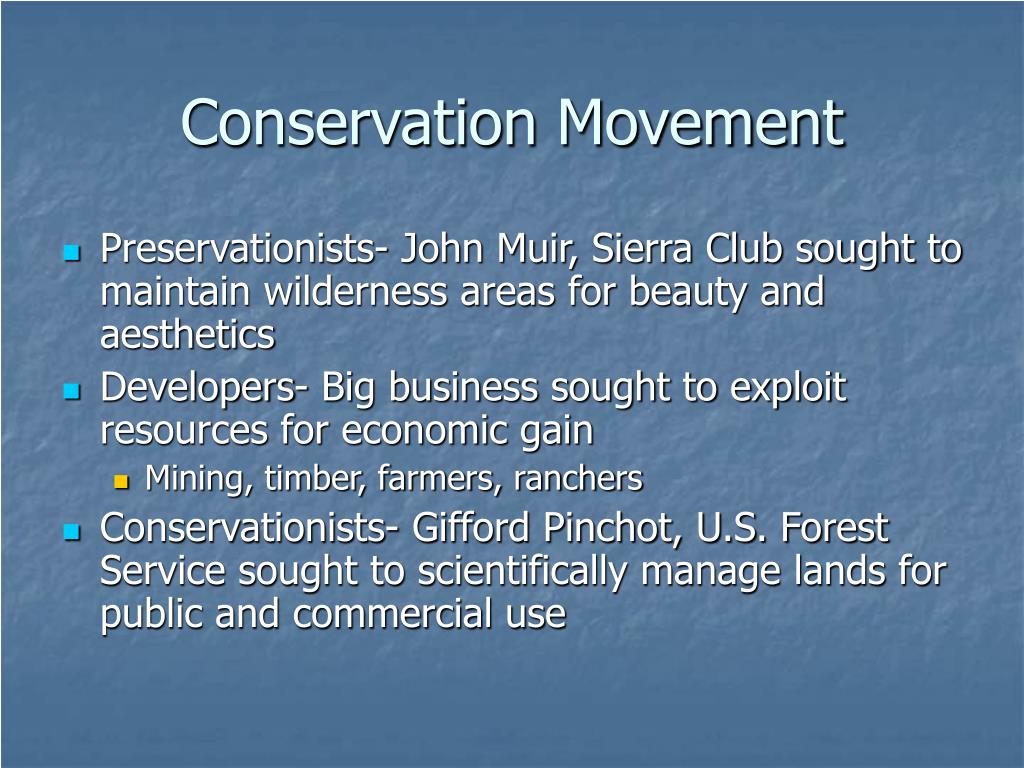 Conservation Movement

Preservationists- John Muir, Sierra Club sought to maintain wilderness areas for beauty and aesthetics

Developers- Big business sought to exploit resources for economic gain

Mining, timber, farmers, ranchers

Conservationists- Gifford Pinchot, U.S. Forest Service sought to scientifically manage lands for public and commercial use